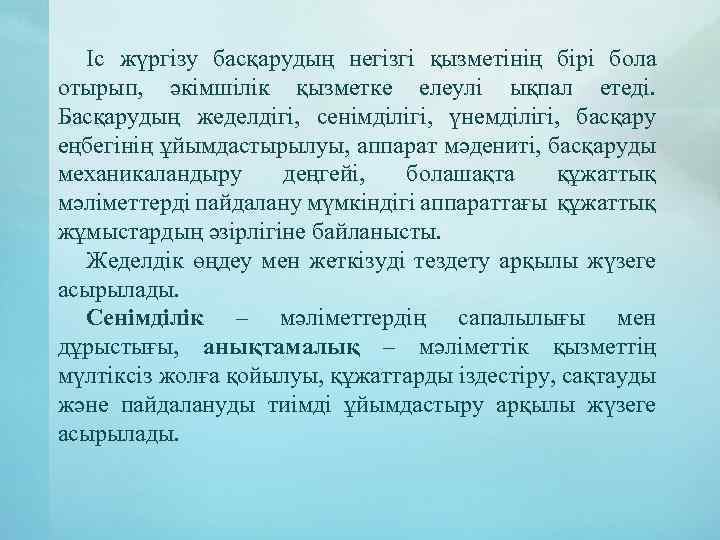 Іс жүргізу басқарудың негізгі қызметінің бірі бола отырып, әкімшілік қызметке елеулі ықпал етеді. Басқарудың жеделдігі, сенімділігі, үнемділігі, басқару еңбегінің ұйымдастырылуы, аппарат мәдениті, басқаруды механикаландыру деңгейі, болашақта құжаттық мәліметтерді пайдалану мүмкіндігі аппараттағы құжаттық жұмыстардың әзірлігіне байланысты.

Жеделдік өңдеу мен жеткізуді тездету арқылы жүзеге асырылады.

Сенімділік – мәліметтердің сапалылығы мен дұрыстығы, анықтамалық – мәліметтік қызметтің мүлтіксіз жолға қойылуы, құжаттарды іздестіру, сақтауды және пайдалануды тиімді ұйымдастыру арқылы жүзеге асырылады.